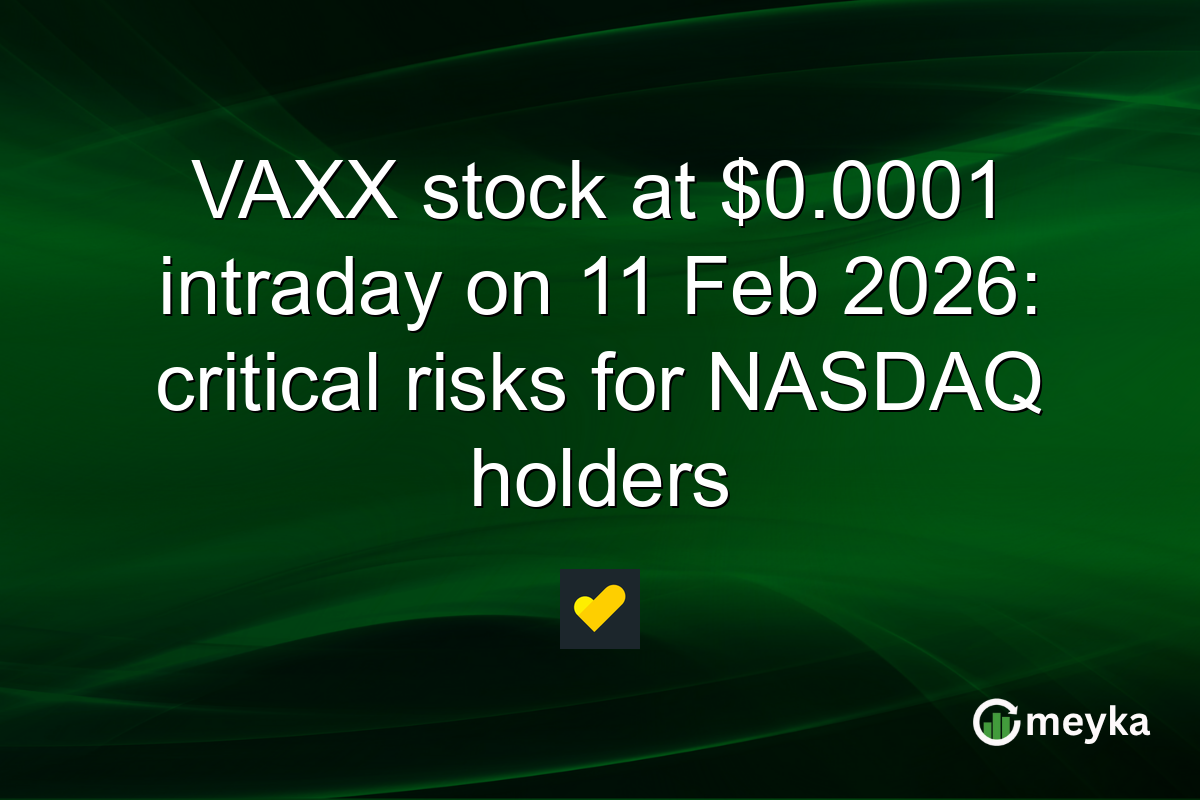 VAXX stock at \$0.0001 intraday on 11 Feb 2026: critical risks for NASDAQ holders

meyka